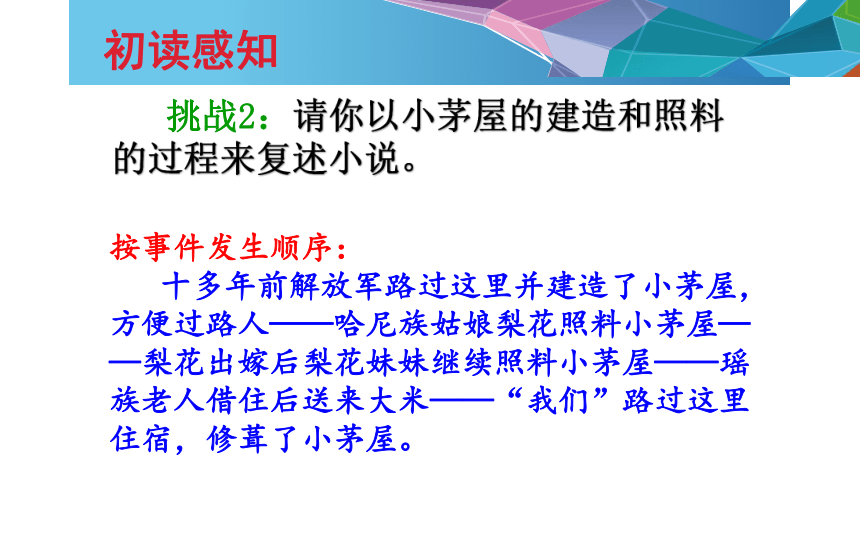 初读感知

挑战2：请你以小茅屋的建造和照料的过程来复述小说。

按事件发生顺序：

十多年前解放军路过这里并建造了小茅屋，方便过路人——哈尼族姑娘梨花照料小茅屋——梨花出嫁后梨花妹妹继续照料小茅屋——瑶族老人借住后送来大米——“我们”路过这里住宿，修葺了小茅屋。